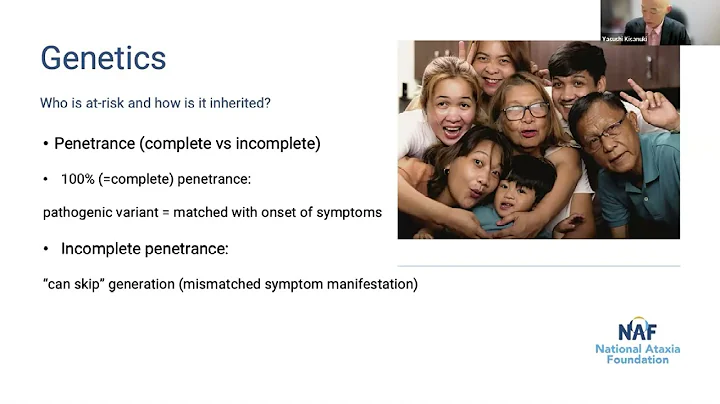 Yasushi Kisanuki

Genetics

Who is at-risk and how is it inherited?

• Penetrance (complete vs incomplete)

• 100% (=complete) penetrance:

pathogenic variant = matched with onset of symptoms

• Incomplete penetrance:

"can skip" generation (mismatched symptom manifestation)

NAF
National Ataxia Foundation